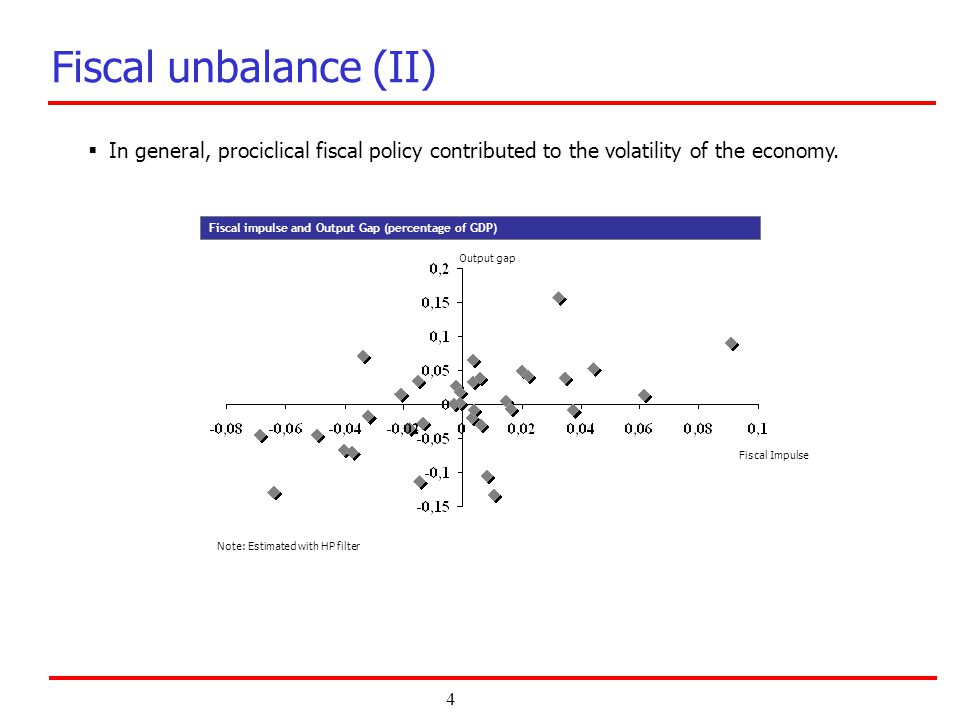 Fiscal unbalance (II)

▪ In general, prociclical fiscal policy contributed to the volatility of the economy.

Fiscal impulse and Output Gap (percentage of GDP)

Output gap

0,2
0,15
0,1
0,05
0
-0,05
-0,1
-0,15

-0,08 -0,06 -0,04 -0,02 0 0,02 0,04 0,06 0,08 0,1

Fiscal Impulse

Note: Estimated with HP filter

4